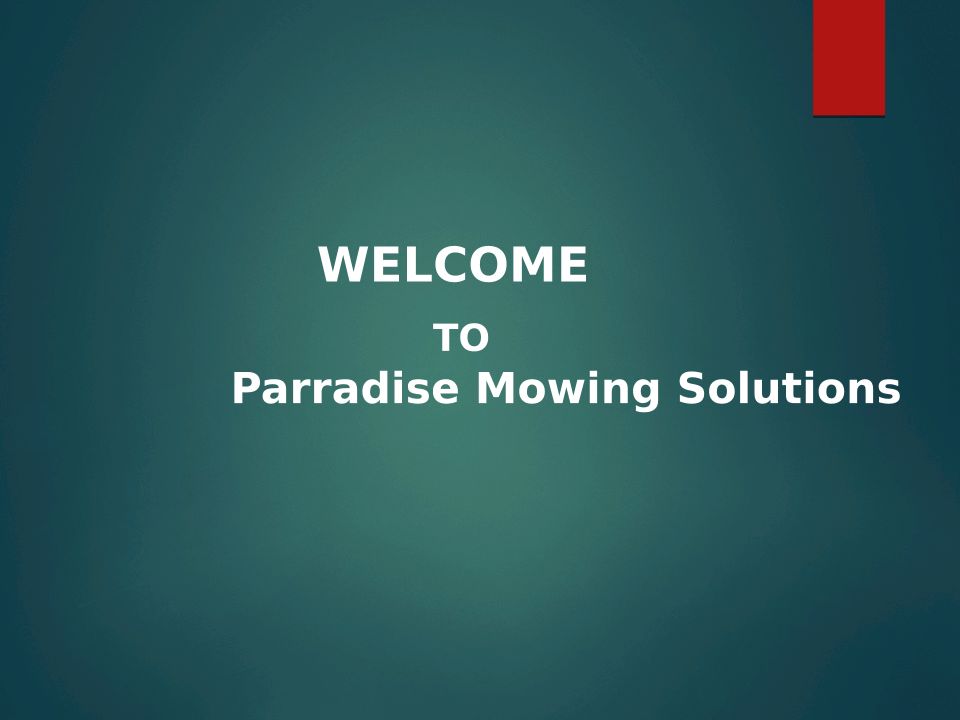 WELCOME

TO

Parradise Mowing Solutions